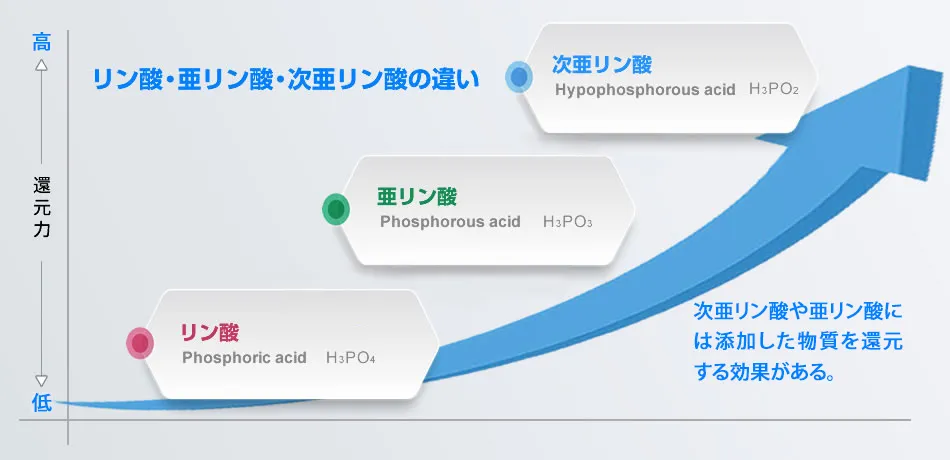 高

還元力

低

リン酸・亜リン酸・次亜リン酸の違い

次亜リン酸
Hypophosphorous acid $H_3PO_2$

亜リン酸
Phosphorous acid $H_3PO_3$

リン酸
Phosphoric acid $H_3PO_4$

次亜リン酸や亜リン酸には添加した物質を還元する効果がある。